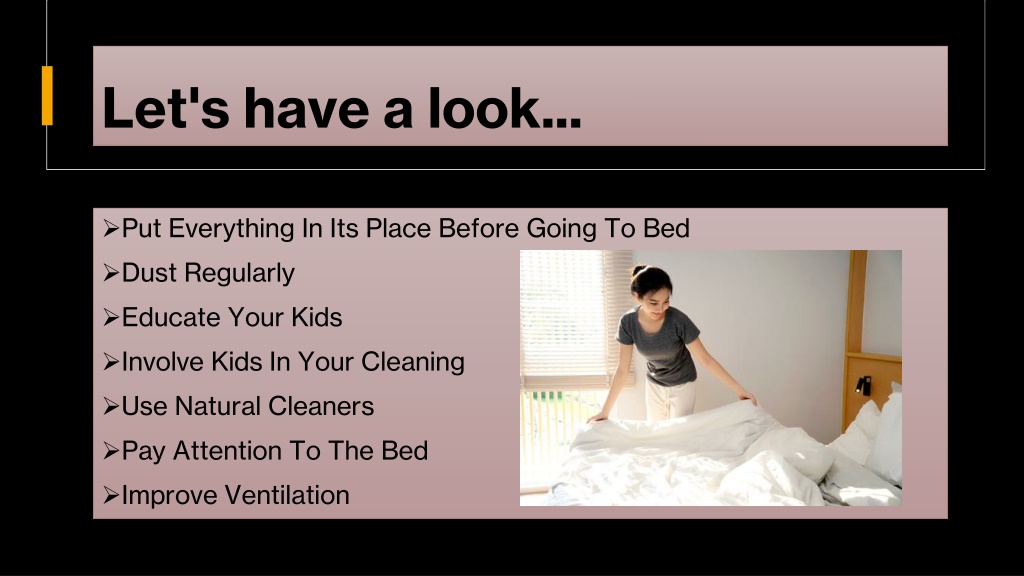 Let's have a look...

➢Put Everything In Its Place Before Going To Bed
➢Dust Regularly
➢Educate Your Kids
➢Involve Kids In Your Cleaning
➢Use Natural Cleaners
➢Pay Attention To The Bed
➢Improve Ventilation